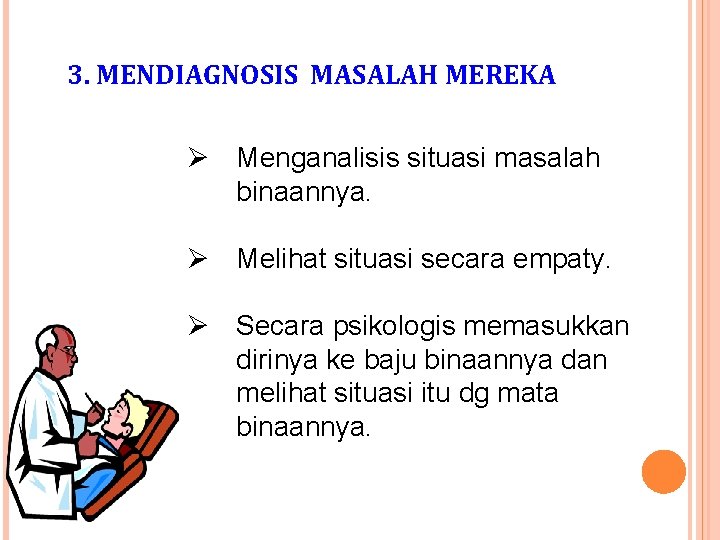 3. MENDIAGNOSIS MASALAH MEREKA

➢ Menganalisis situasi masalah binaannya.

➢ Melihat situasi secara empaty.

➢ Secara psikologis memasukkan dirinya ke baju binaannya dan melihat situasi itu dg mata binaannya.